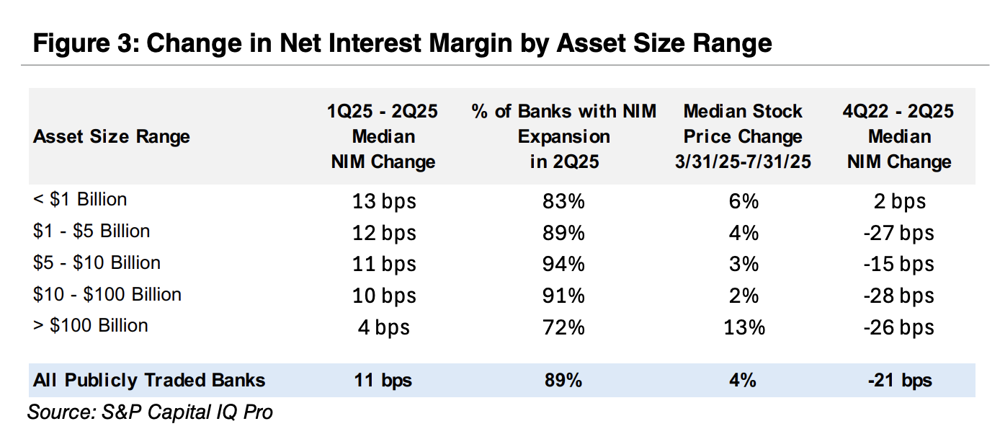 Figure 3: Change in Net Interest Margin by Asset Size Range

| Asset Size Range | 1Q25 - 2Q25 Median NIM Change | % of Banks with NIM Expansion in 2Q25 | Median Stock Price Change 3/31/25-7/31/25 | 4Q22 - 2Q25 Median NIM Change |
|---|---|---|---|---|
| < \$1 Billion | 13 bps | 83% | 6% | 2 bps |
| \$1 - \$5 Billion | 12 bps | 89% | 4% | -27 bps |
| \$5 - \$10 Billion | 11 bps | 94% | 3% | -15 bps |
| \$10 - \$100 Billion | 10 bps | 91% | 2% | -28 bps |
| > \$100 Billion | 4 bps | 72% | 13% | -26 bps |
| All Publicly Traded Banks | 11 bps | 89% | 4% | -21 bps |

Source: S&P Capital IQ Pro